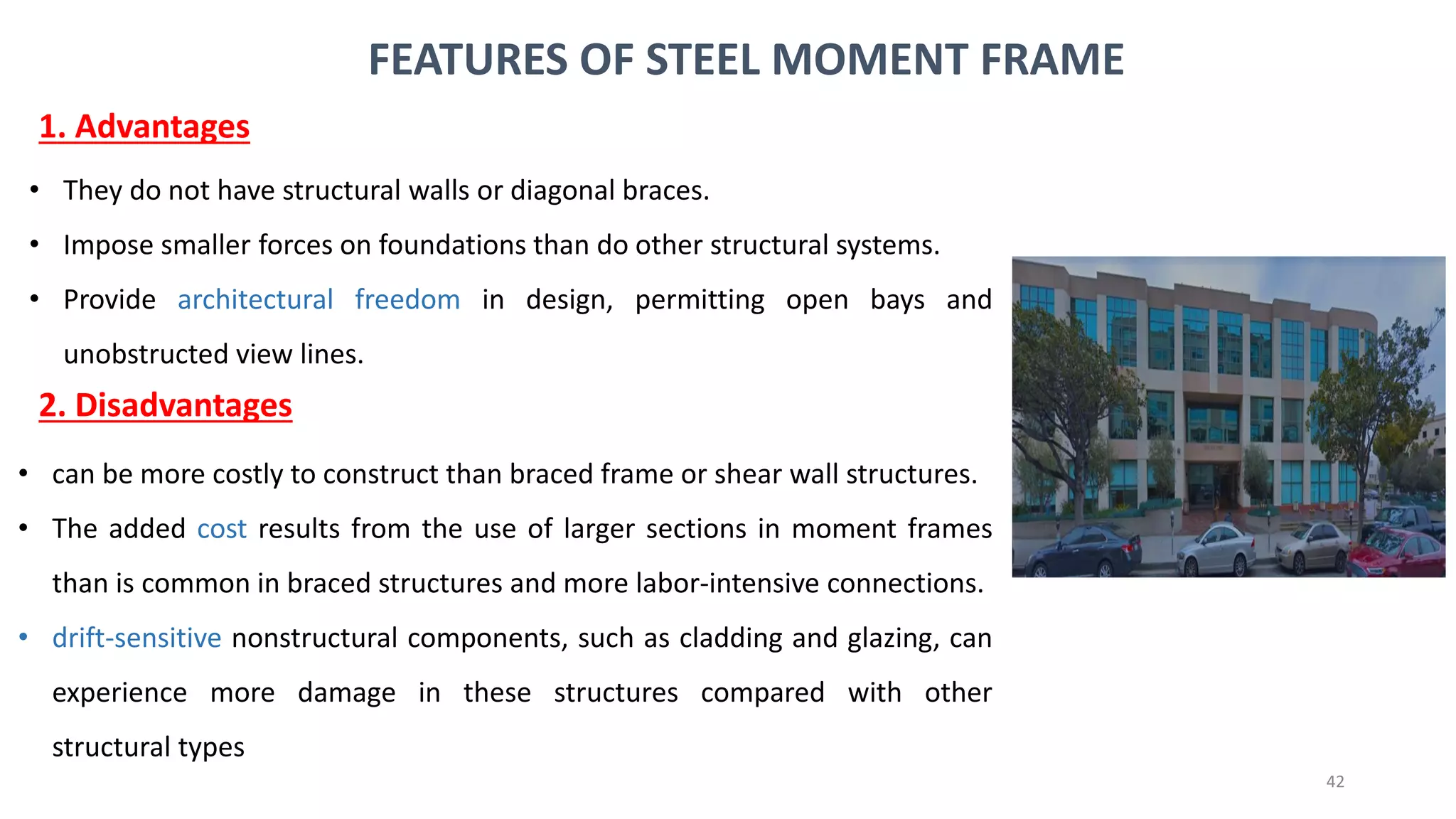 FEATURES OF STEEL MOMENT FRAME

1. Advantages

• They do not have structural walls or diagonal braces.

• Impose smaller forces on foundations than do other structural systems.

• Provide architectural freedom in design, permitting open bays and unobstructed view lines.

2. Disadvantages

• can be more costly to construct than braced frame or shear wall structures.

• The added cost results from the use of larger sections in moment frames than is common in braced structures and more labor-intensive connections.

• drift-sensitive nonstructural components, such as cladding and glazing, can experience more damage in these structures compared with other structural types

42